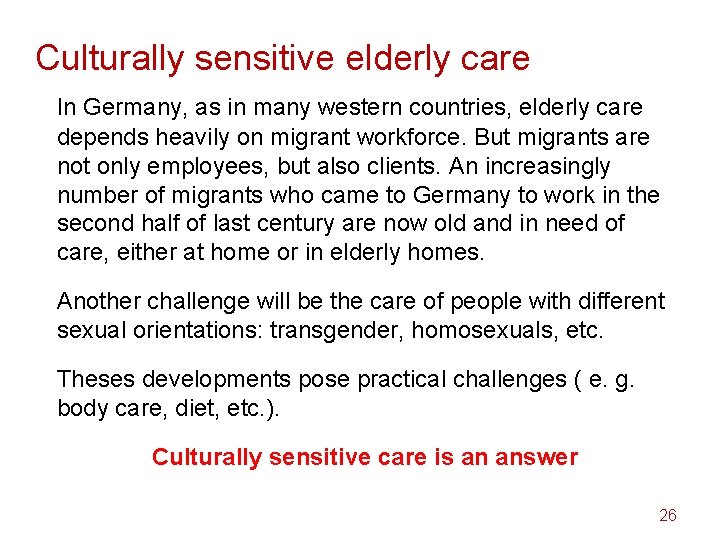 Culturally sensitive elderly care

In Germany, as in many western countries, elderly care depends heavily on migrant workforce. But migrants are not only employees, but also clients. An increasingly number of migrants who came to Germany to work in the second half of last century are now old and in need of care, either at home or in elderly homes.

Another challenge will be the care of people with different sexual orientations: transgender, homosexuals, etc.

Theses developments pose practical challenges ( e. g. body care, diet, etc.).

Culturally sensitive care is an answer

26